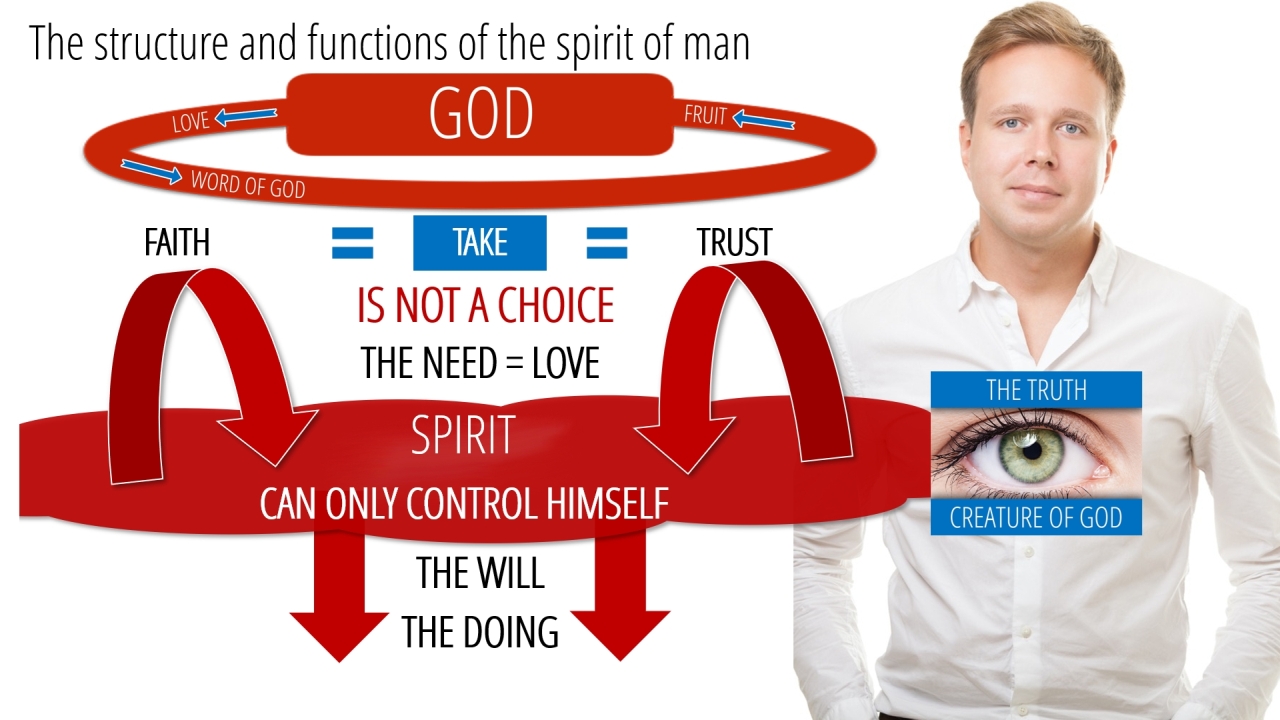 The structure and functions of the spirit of man

GOD

LOVE

FRUIT

WORD OF GOD

FAITH = TAKE = TRUST

IS NOT A CHOICE

THE NEED = LOVE

SPIRIT

CAN ONLY CONTROL HIMSELF

THE WILL

THE DOING

THE TRUTH

CREATURE OF GOD